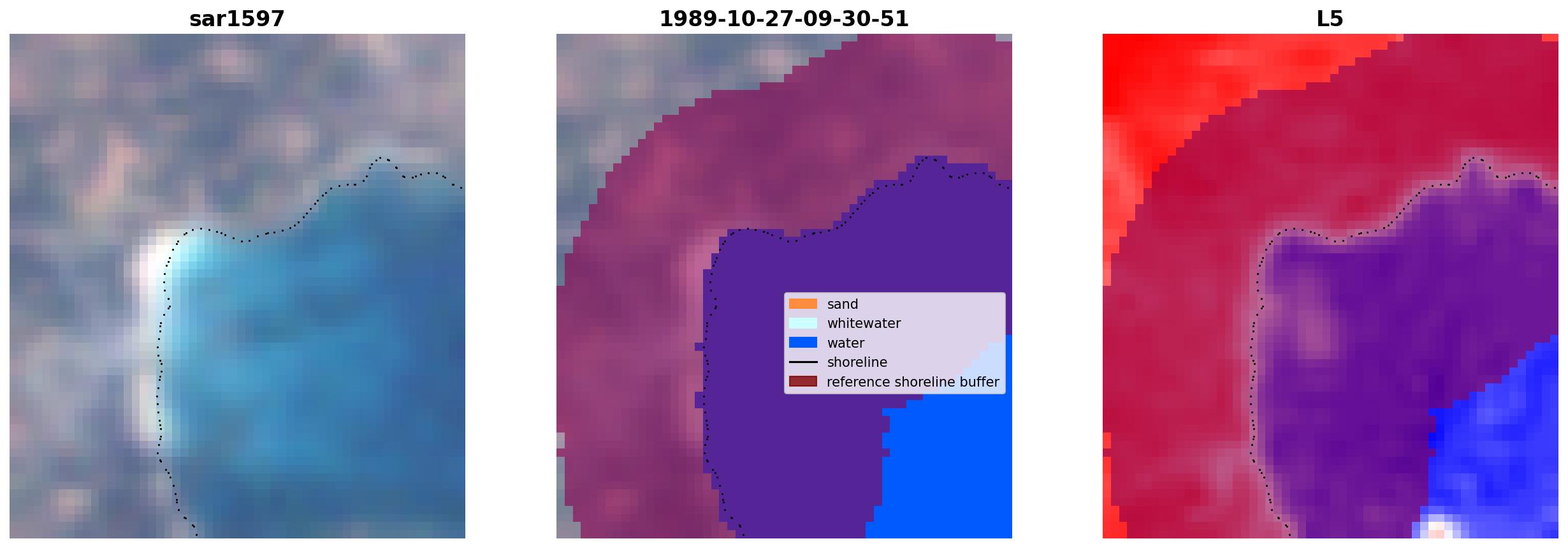 sar1597

1989-10-27-09-30-51

sand
whitewater
water
shoreline
reference shoreline buffer

L5